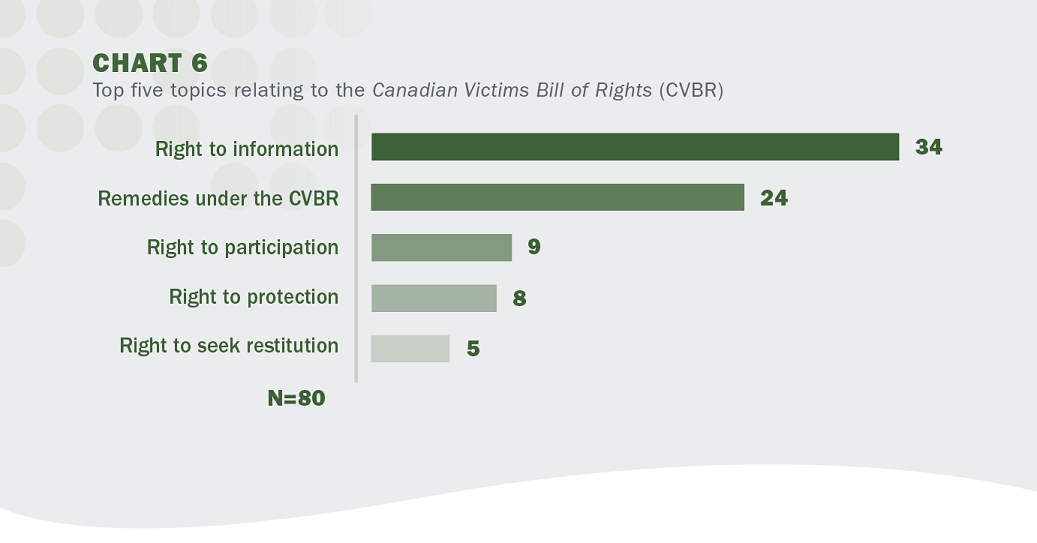 CHART 6
Top five topics relating to the Canadian Victims Bill of Rights (CVBR)

Right to information 34
Remedies under the CVBR 24
Right to participation 9
Right to protection 8
Right to seek restitution 5

N=80